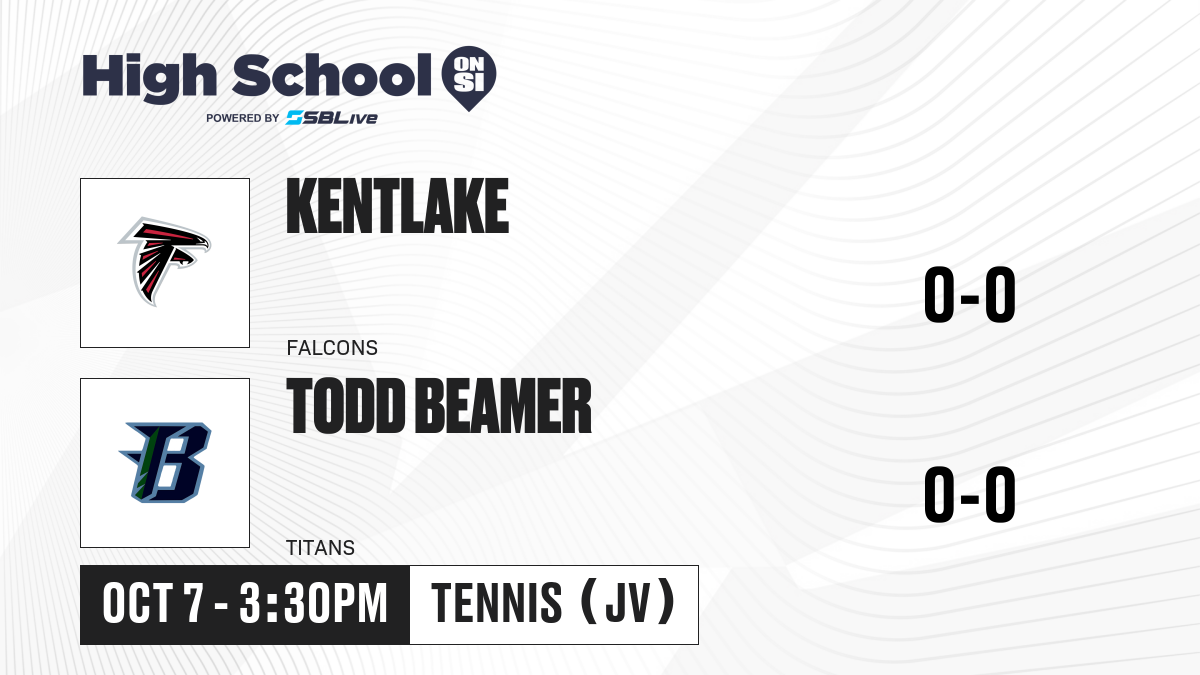 High School ON SI
POWERED BY SBLive

KENTLAKE
FALCONS
0-0

TODD BEAMER
TITANS
0-0

OCT 7 - 3:30PM
TENNIS (JV)